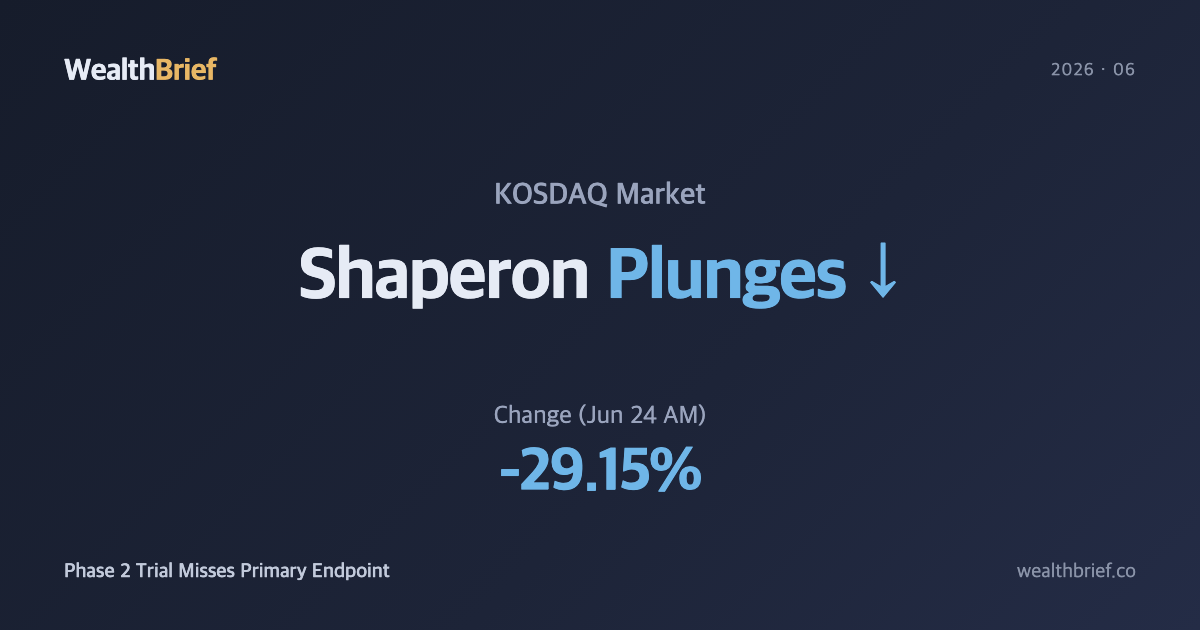 WealthBrief

2026 · 06

KOSDAQ Market

Shaperon Plunges ↓

Change (Jun 24 AM)

-29.15%

Phase 2 Trial Misses Primary Endpoint

wealthbrief.co